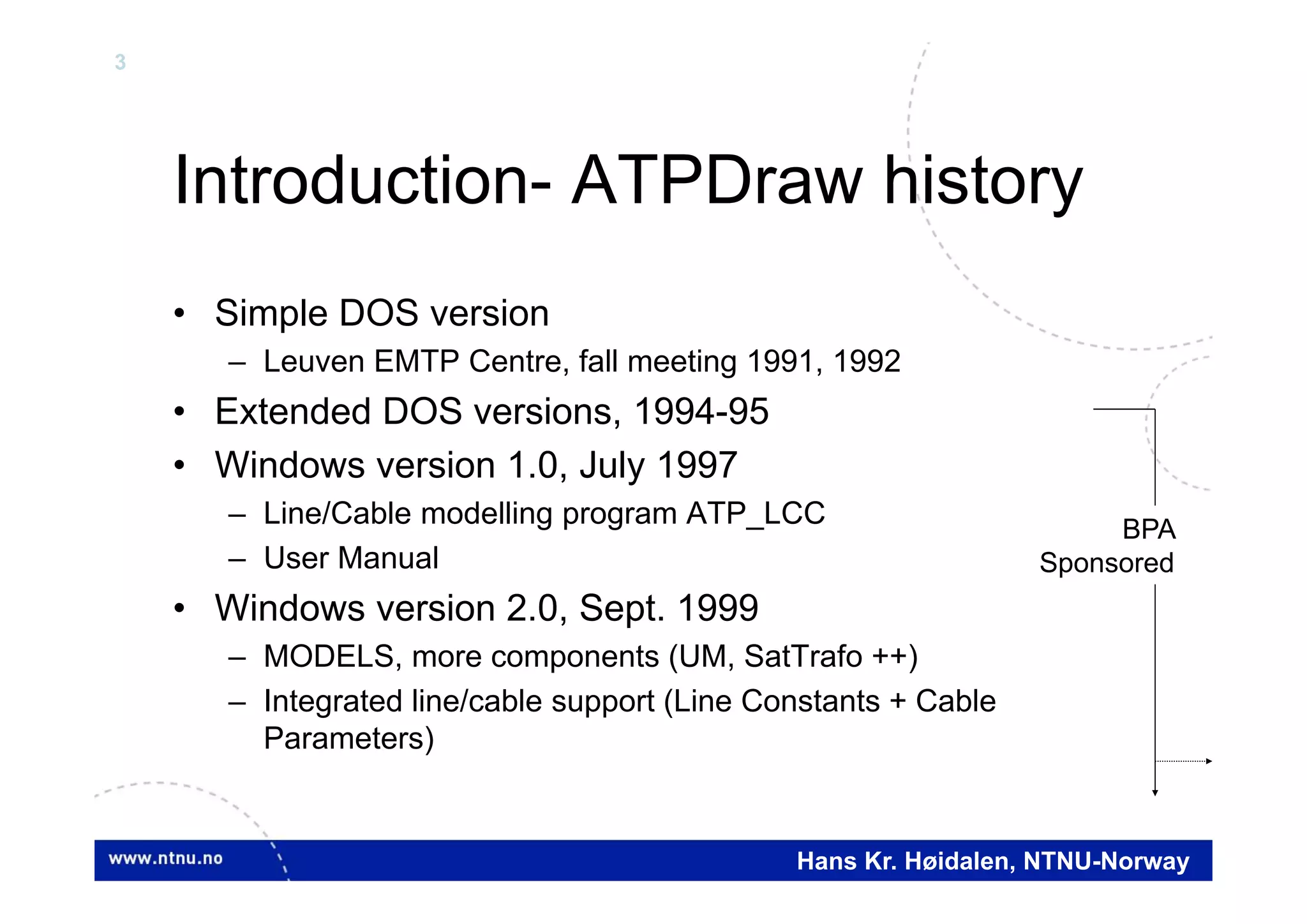 3

Introduction- ATPDraw history

• Simple DOS version
– Leuven EMTP Centre, fall meeting 1991, 1992
• Extended DOS versions, 1994-95
• Windows version 1.0, July 1997
– Line/Cable modelling program ATP_LCC
– User Manual
• Windows version 2.0, Sept. 1999
– MODELS, more components (UM, SatTrafo ++)
– Integrated line/cable support (Line Constants + Cable Parameters)

BPA Sponsored

www.ntnu.no

Hans Kr. Høidalen, NTNU-Norway